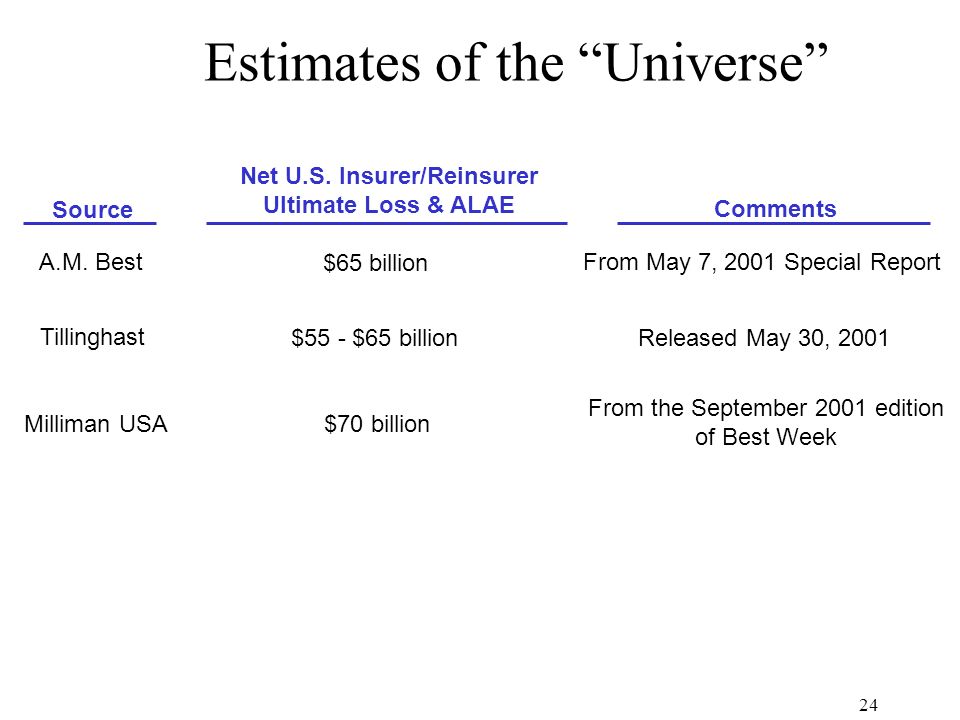 Estimates of the “Universe”

| Source | Net U.S. Insurer/Reinsurer Ultimate Loss & ALAE | Comments |
|---|---|---|
| A.M. Best | \$65 billion | From May 7, 2001 Special Report |
| Tillinghast | \$55 - \$65 billion | Released May 30, 2001 |
| Milliman USA | \$70 billion | From the September 2001 edition of Best Week |

24